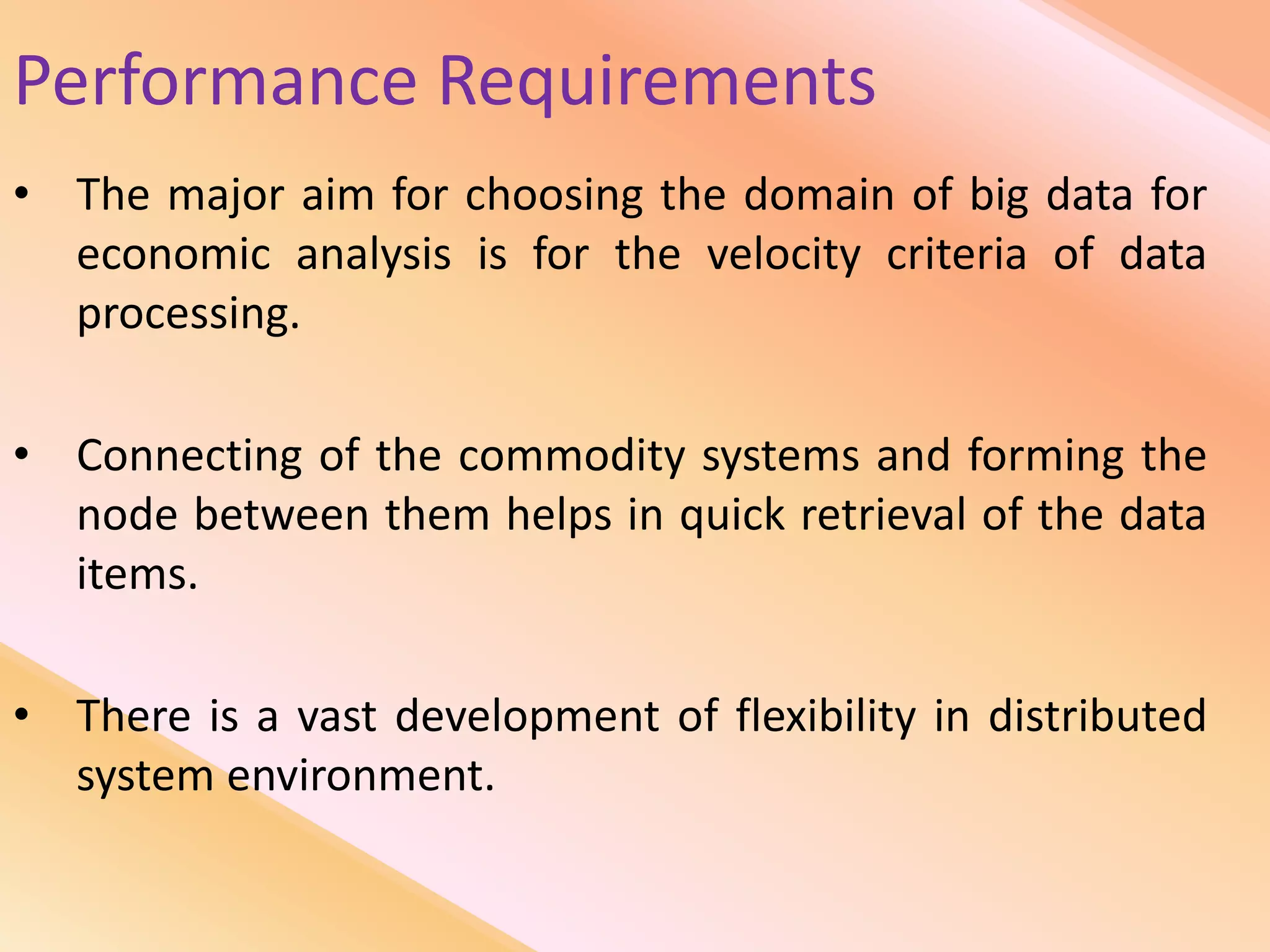 Performance Requirements

• The major aim for choosing the domain of big data for economic analysis is for the velocity criteria of data processing.

• Connecting of the commodity systems and forming the node between them helps in quick retrieval of the data items.

• There is a vast development of flexibility in distributed system environment.